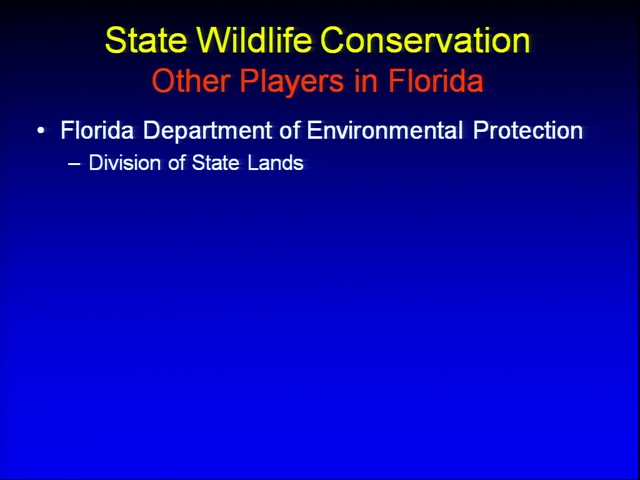 State Wildlife Conservation
Other Players in Florida

• Florida Department of Environmental Protection
– Division of State Lands